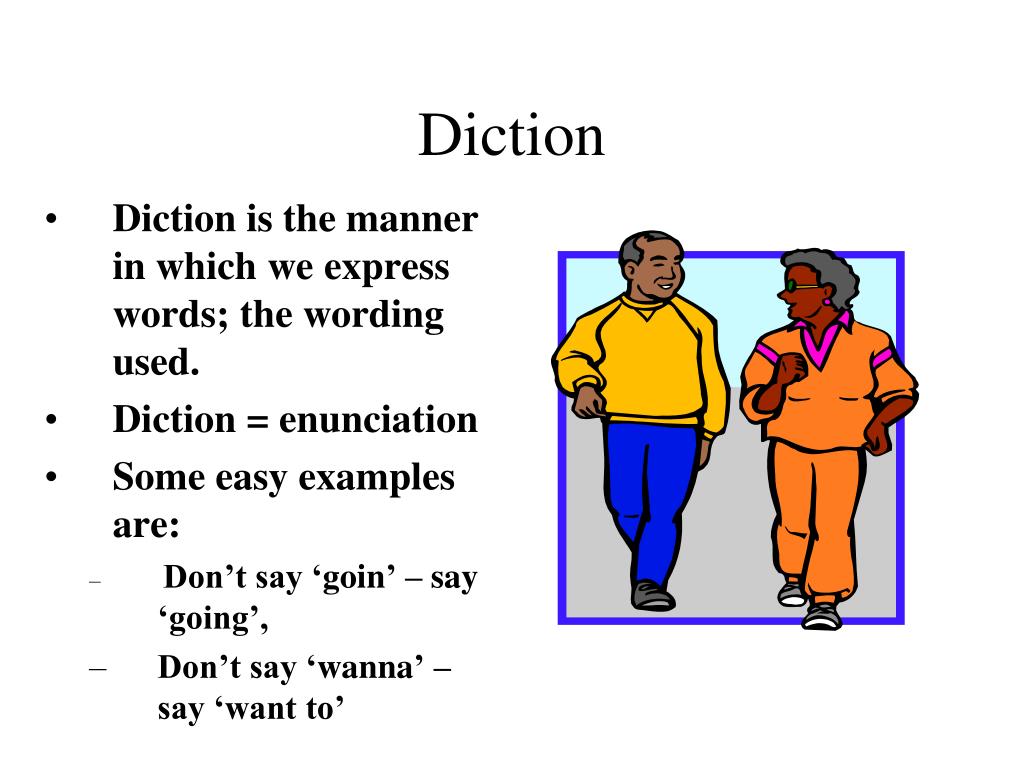 Diction

• Diction is the manner in which we express words; the wording used.
• Diction = enunciation
• Some easy examples are:
  – Don’t say ‘goin’ – say ‘going’,
  – Don’t say ‘wanna’ – say ‘want to’